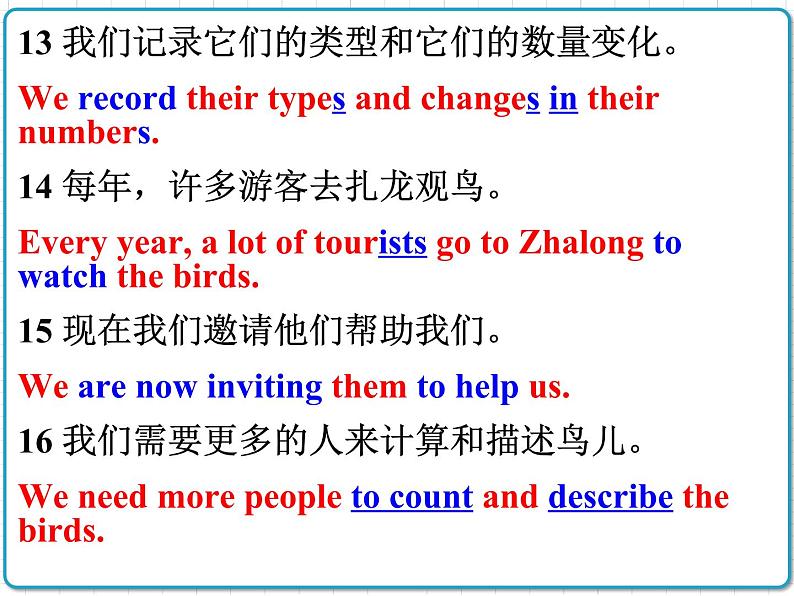 13 我们记录它们的类型和它们的数量变化。

We record their types and changes in their numbers.

14 每年，许多游客去扎龙观鸟。

Every year, a lot of tourists go to Zhalong to watch the birds.

15 现在我们邀请他们帮助我们。

We are now inviting them to help us.

16 我们需要更多的人来计算和描述鸟儿。

We need more people to count and describe the birds.